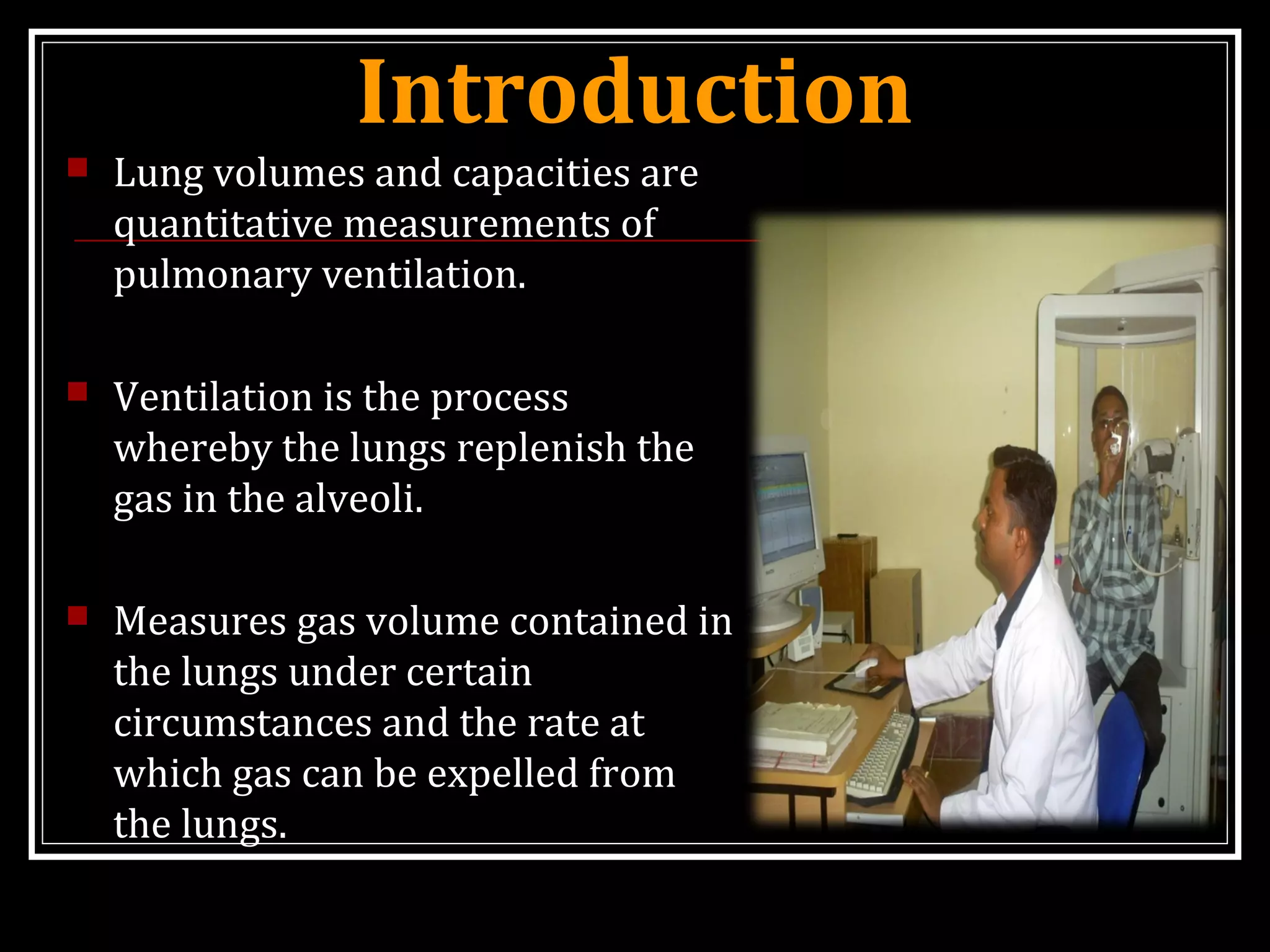 Introduction

Lung volumes and capacities are quantitative measurements of pulmonary ventilation.

Ventilation is the process whereby the lungs replenish the gas in the alveoli.

Measures gas volume contained in the lungs under certain circumstances and the rate at which gas can be expelled from the lungs.